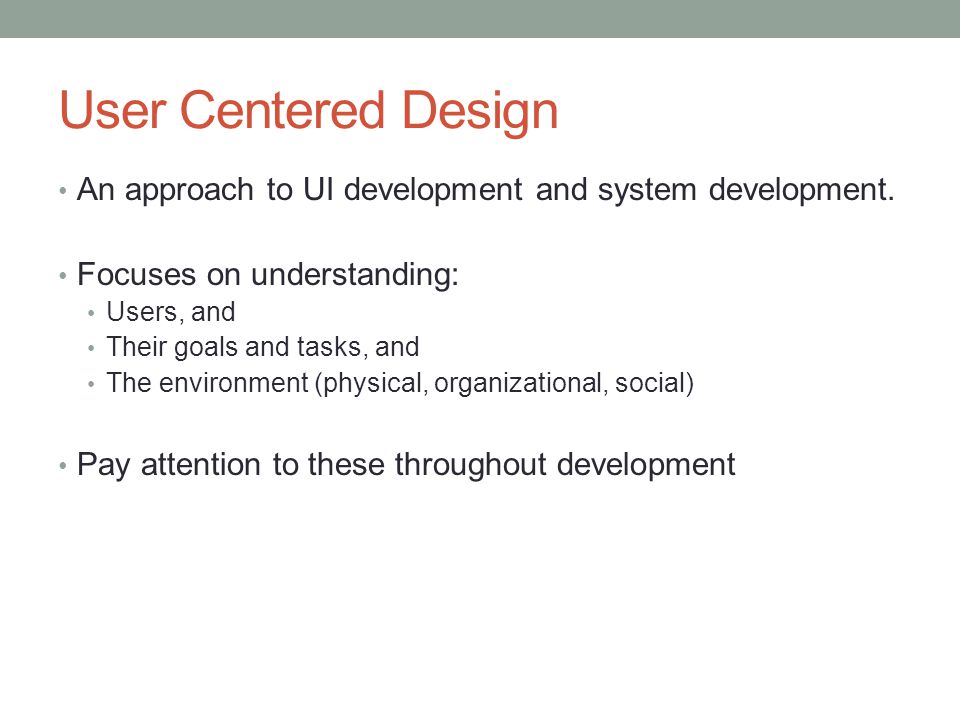 User Centered Design

• An approach to UI development and system development.

• Focuses on understanding:
  • Users, and
  • Their goals and tasks, and
  • The environment (physical, organizational, social)

• Pay attention to these throughout development